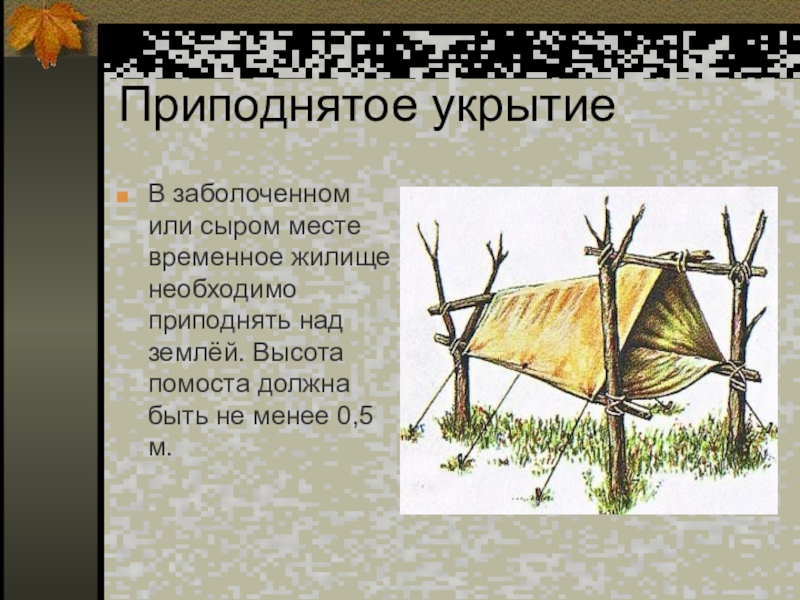 Приподнятое укрытие

В заболоченном или сыром месте временное жилище необходимо приподнять над землёй. Высота помоста должна быть не менее 0,5 м.